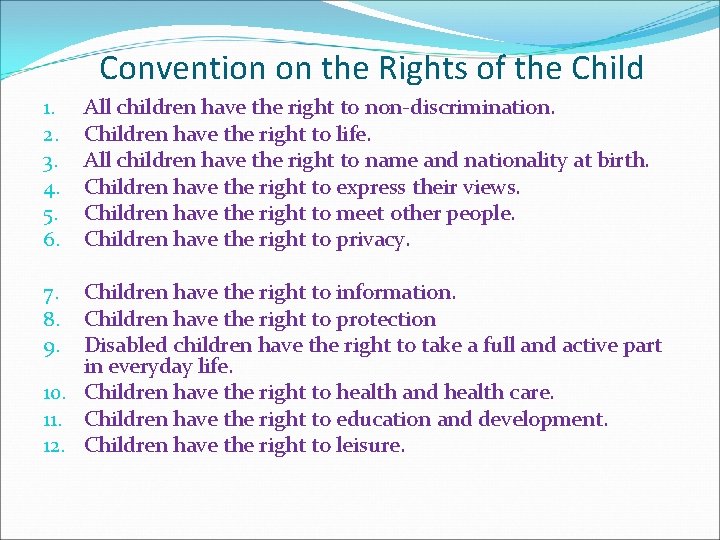 Convention on the Rights of the Child

1. All children have the right to non-discrimination.
2. Children have the right to life.
3. All children have the right to name and nationality at birth.
4. Children have the right to express their views.
5. Children have the right to meet other people.
6. Children have the right to privacy.

7. Children have the right to information.
8. Children have the right to protection
9. Disabled children have the right to take a full and active part in everyday life.
10. Children have the right to health and health care.
11. Children have the right to education and development.
12. Children have the right to leisure.